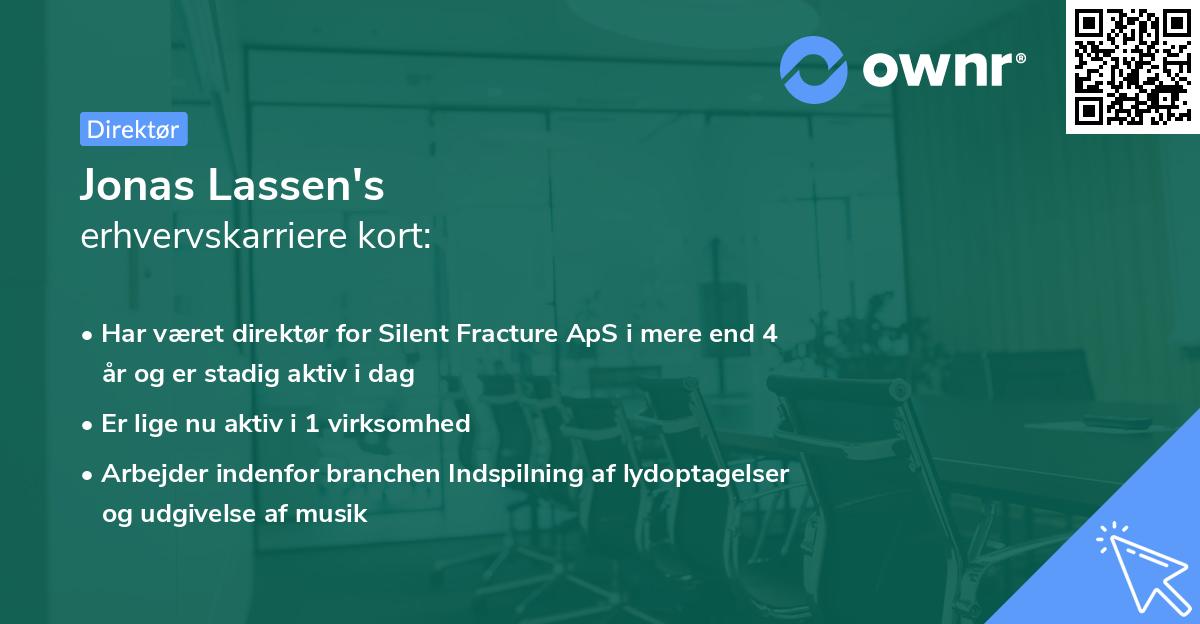 ownr®

Direktør

Jonas Lassen's
erhvervskarriere kort:

• Har været direktør for Silent Fracture ApS i mere end 4 år og er stadig aktiv i dag
• Er lige nu aktiv i 1 virksomhed
• Arbejder indenfor branchen Indspilning af lydoptagelser og udgivelse af musik